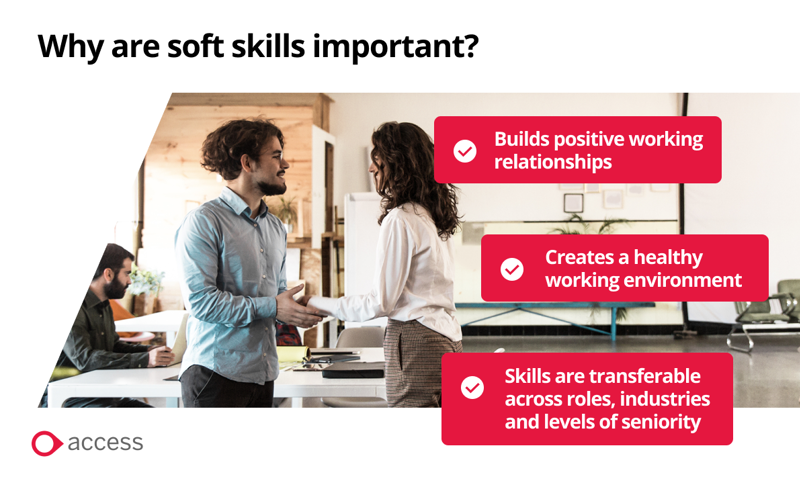 Why are soft skills important?

Builds positive working relationships

Creates a healthy working environment

Skills are transferable across roles, industries and levels of seniority

access